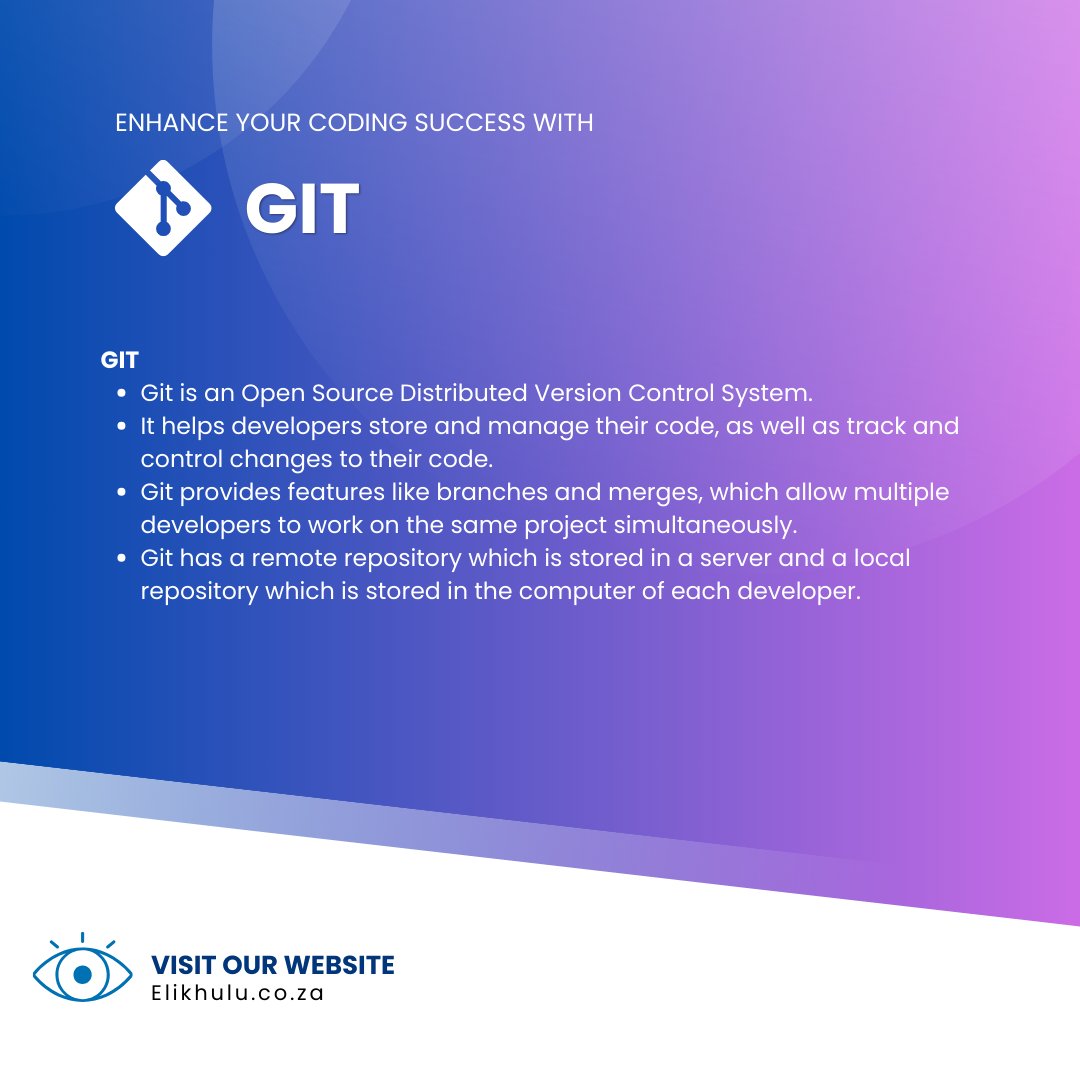 ENHANCE YOUR CODING SUCCESS WITH

GIT

GIT

- Git is an Open Source Distributed Version Control System.
- It helps developers store and manage their code, as well as track and control changes to their code.
- Git provides features like branches and merges, which allow multiple developers to work on the same project simultaneously.
- Git has a remote repository which is stored in a server and a local repository which is stored in the computer of each developer.

VISIT OUR WEBSITE
Elikhulu.co.za